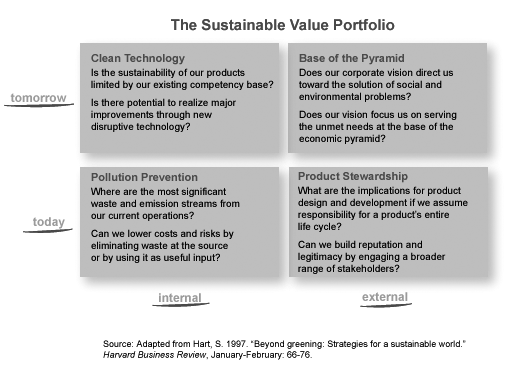 The Sustainable Value Portfolio

tomorrow

Clean Technology
Is the sustainability of our products limited by our existing competency base?

Is there potential to realize major improvements through new disruptive technology?

Base of the Pyramid
Does our corporate vision direct us toward the solution of social and environmental problems?

Does our vision focus us on serving the unmet needs at the base of the economic pyramid?

today

Pollution Prevention
Where are the most significant waste and emission streams from our current operations?

Can we lower costs and risks by eliminating waste at the source or by using it as useful input?

Product Stewardship
What are the implications for product design and development if we assume responsibility for a product's entire life cycle?

Can we build reputation and legitimacy by engaging a broader range of stakeholders?

internal

external

Source: Adapted from Hart, S. 1997. "Beyond greening: Strategies for a sustainable world." Harvard Business Review, January-February: 66-76.